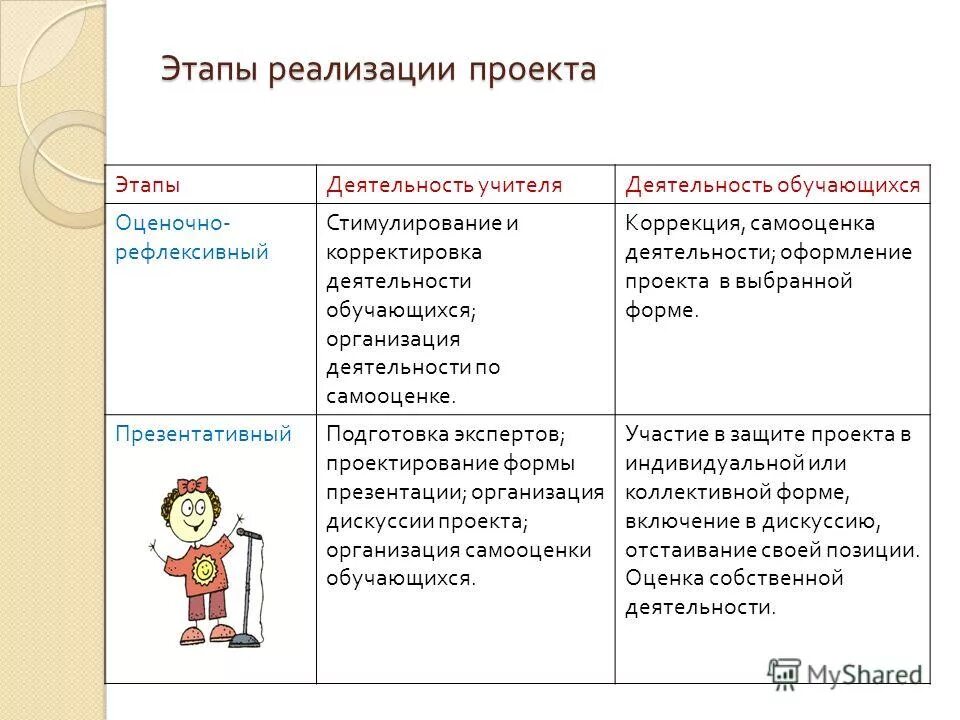 Этапы реализации проекта

| Этапы | Деятельность учителя | Деятельность обучающихся |
|---|---|---|
| Оценочно-рефлексивный | Стимулирование и корректировка деятельности обучающихся; организация деятельности по самооценке. | Коррекция, самооценка деятельности; оформление проекта в выбранной форме. |
| Презентативный | Подготовка экспертов; проектирование формы презентации; организация дискуссии проекта; организация самооценки обучающихся. | Участие в защите проекта в индивидуальной или коллективной форме, включение в дискуссию, отстаивание своей позиции. Оценка собственной деятельности. |

MyShared